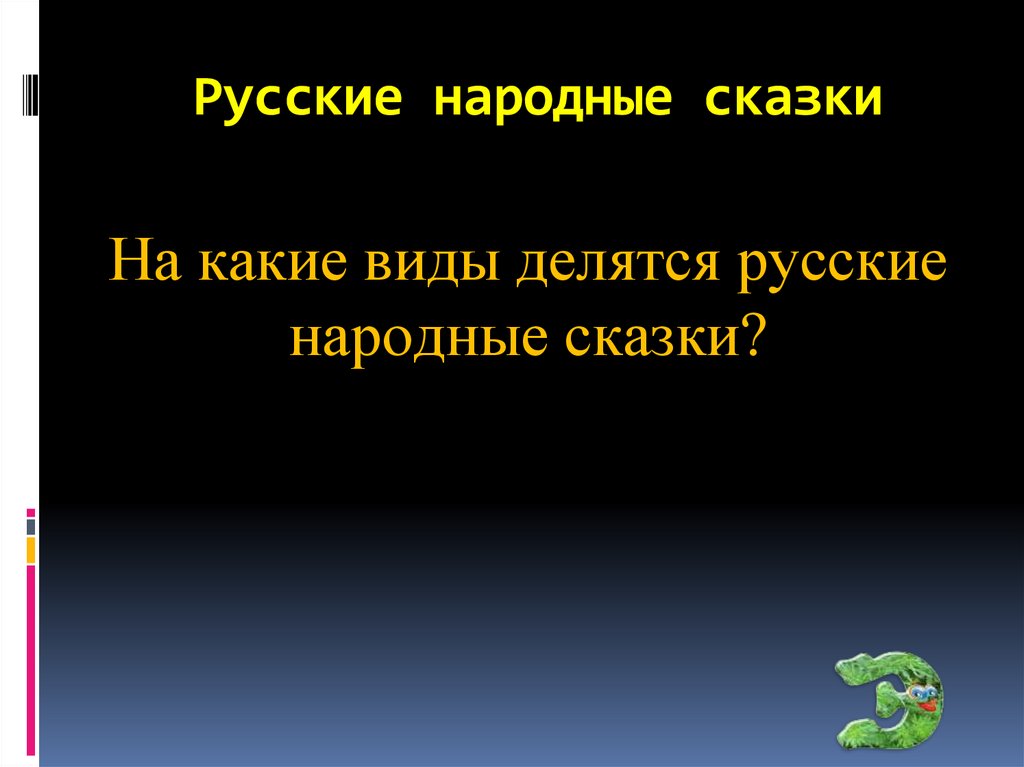 Русские народные сказки

На какие виды делятся русские народные сказки?